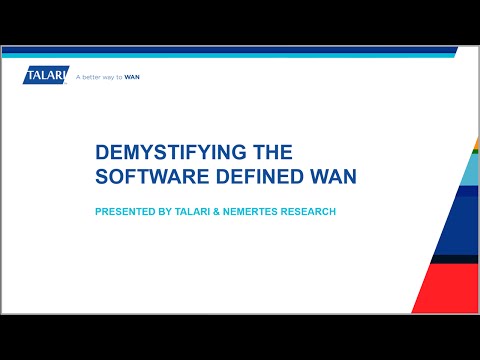 TALARI A better way to WAN

DEMYSTIFYING THE SOFTWARE DEFINED WAN

PRESENTED BY TALARI & NEMERTES RESEARCH